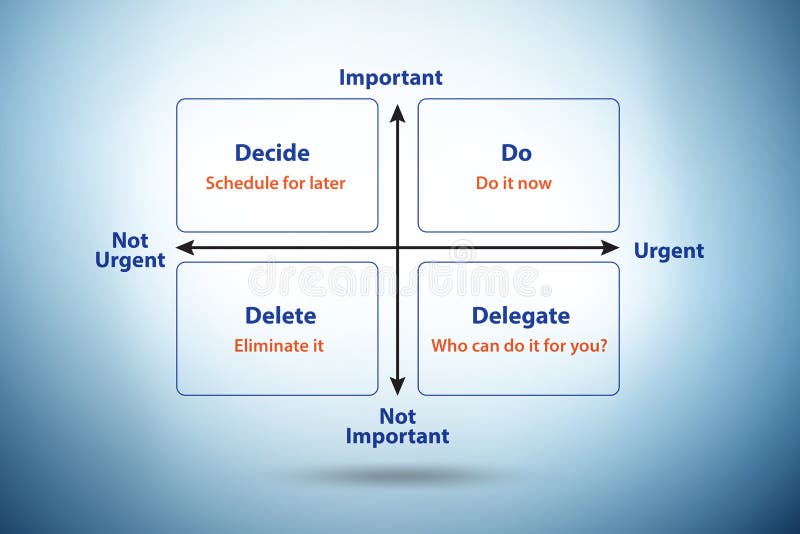 Important

Decide
Schedule for later

Do
Do it now

Not Urgent

Urgent

dreamstime

Delete
Eliminate it

Delegate
Who can do it for you?

Not Important